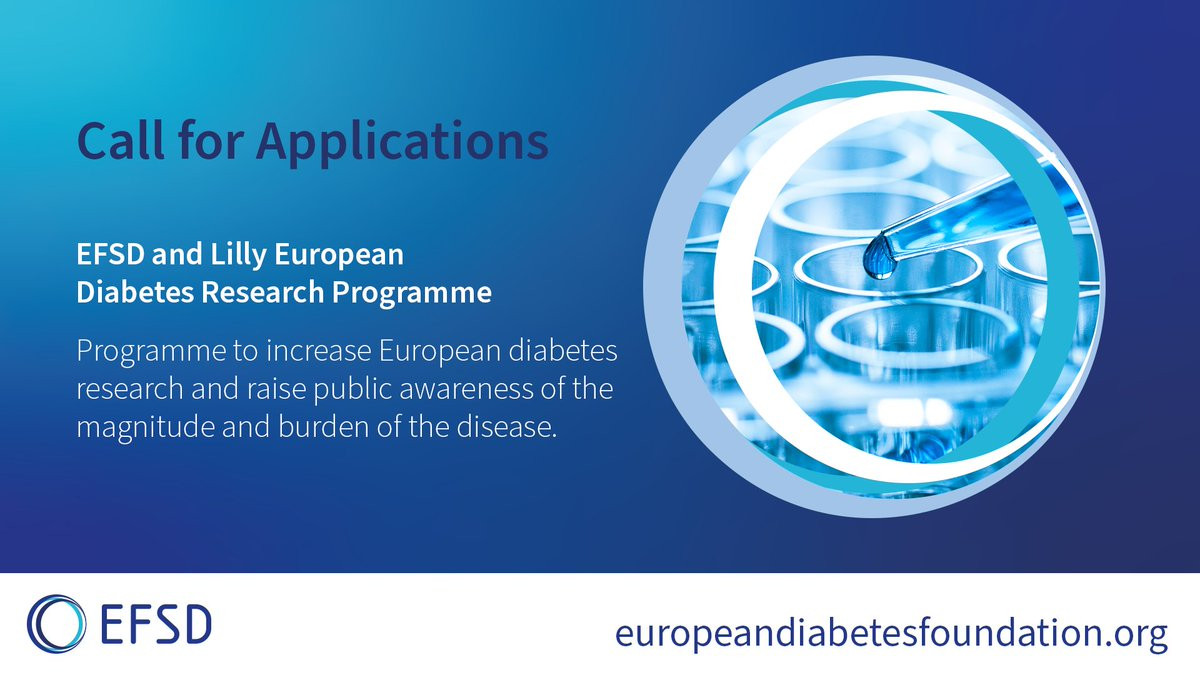 Call for Applications

EFSD and Lilly European Diabetes Research Programme

Programme to increase European diabetes research and raise public awareness of the magnitude and burden of the disease.

EFSD

europeandiabetesfoundation.org